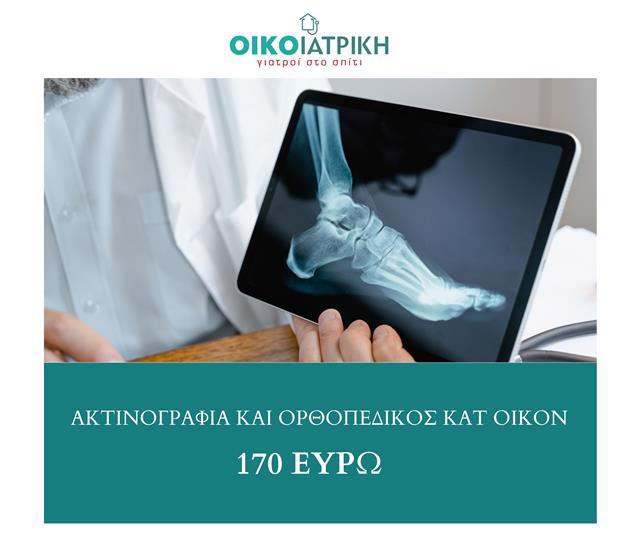 ΟΙΚΟΙΑΤΡΙΚΗ
γιατροί στο σπίτι

ΑΚΤΙΝΟΓΡΑΦΙΑ ΚΑΙ ΟΡΘΟΠΕΔΙΚΟΣ ΚΑΤ ΟΙΚΟΝ

170 ΕΥΡΩ